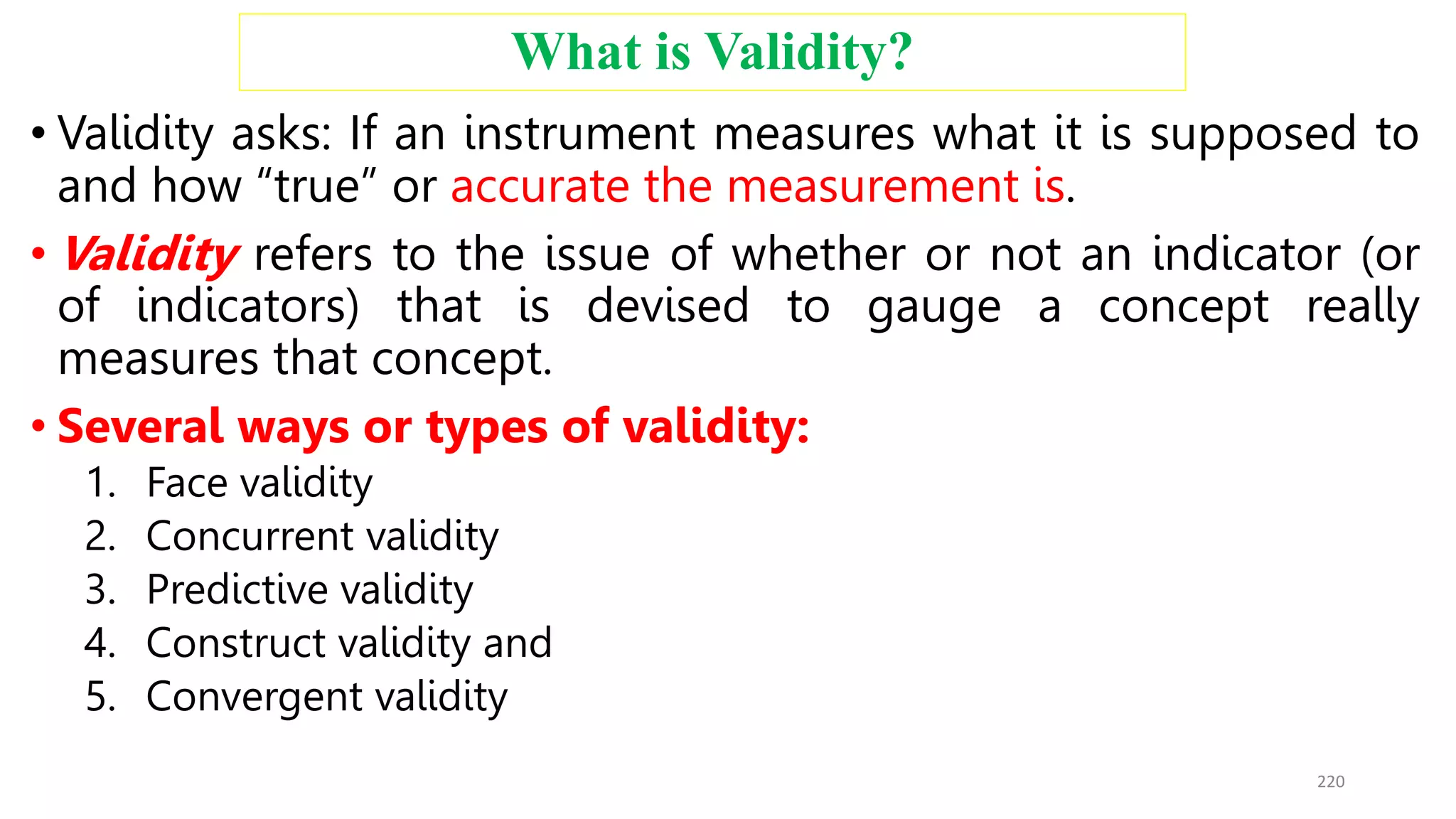 What is Validity?

• Validity asks: If an instrument measures what it is supposed to and how “true” or accurate the measurement is.

• Validity refers to the issue of whether or not an indicator (or of indicators) that is devised to gauge a concept really measures that concept.

• Several ways or types of validity:

1. Face validity
2. Concurrent validity
3. Predictive validity
4. Construct validity and
5. Convergent validity

220